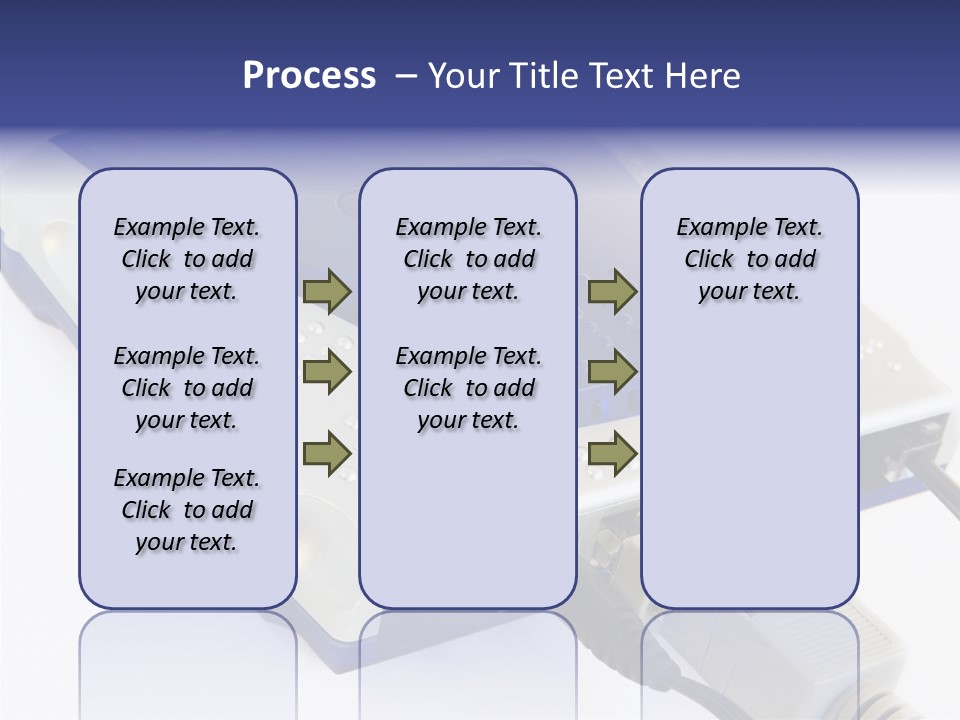 Process – Your Title Text Here

Example Text. Click to add your text.

Example Text. Click to add your text.

Example Text. Click to add your text.

Example Text. Click to add your text.

Example Text. Click to add your text.

Example Text. Click to add your text.